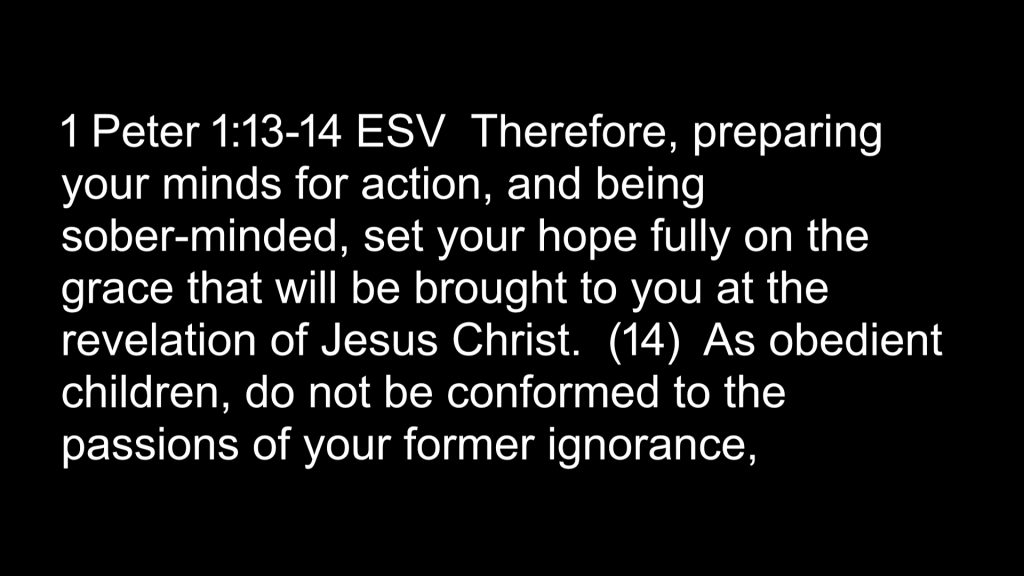 1 Peter 1:13-14 ESV  Therefore, preparing your minds for action, and being sober-minded, set your hope fully on the grace that will be brought to you at the revelation of Jesus Christ.  (14)  As obedient children, do not be conformed to the passions of your former ignorance,